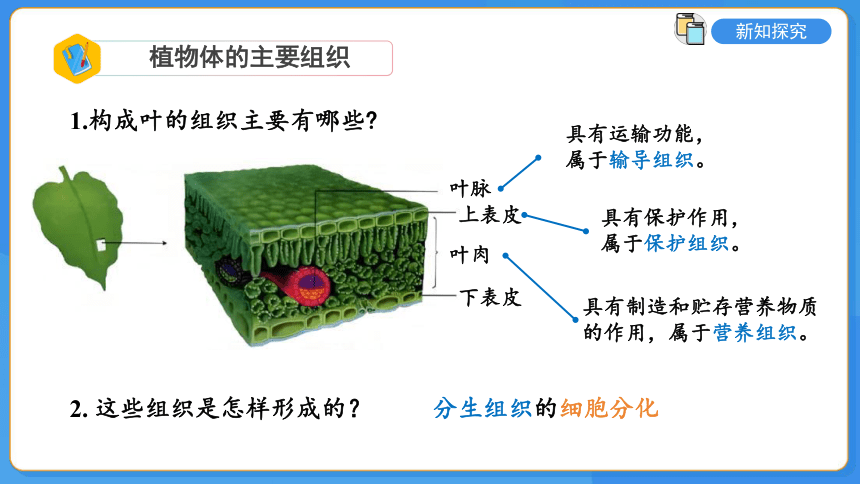 新知探究

植物体的主要组织

1.构成叶的组织主要有哪些?

叶脉

上表皮

叶肉

下表皮

具有运输功能，属于输导组织。

具有保护作用，属于保护组织。

具有制造和贮存营养物质的作用，属于营养组织。

2. 这些组织是怎样形成的？

分生组织的细胞分化